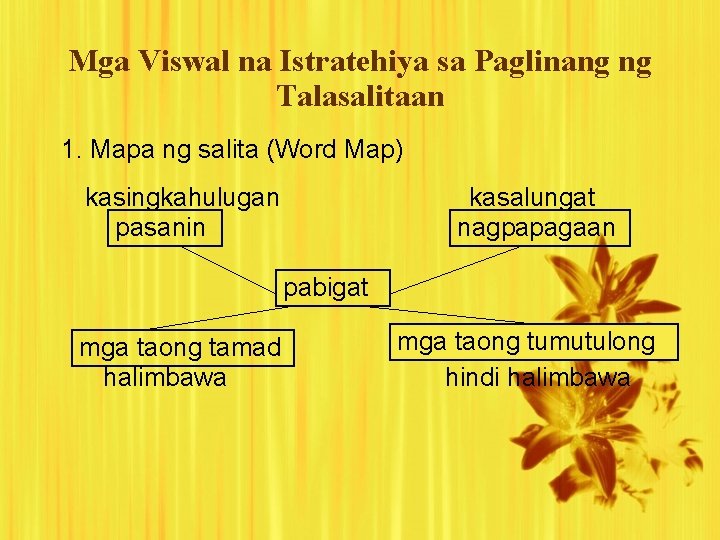 Mga Viswal na Istratehiya sa Paglinang ng Talasalitaan

1. Mapa ng salita (Word Map)

kasingkahulugan

pasanin

kasalungat

nagpapagaan

pabigat

mga taong tamad

halimbawa

mga taong tumutulong

hindi halimbawa